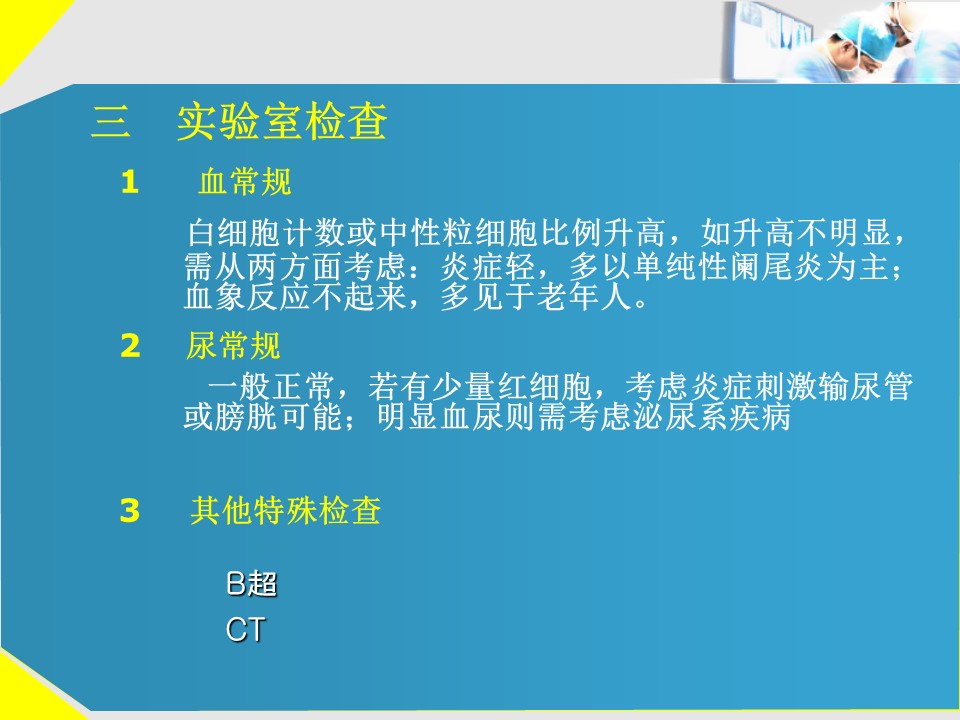 三　实验室检查

1　血常规

白细胞计数或中性粒细胞比例升高，如升高不明显，需从两方面考虑：炎症轻，多以单纯性阑尾炎为主；血象反应不起来，多见于老年人。

2　尿常规

一般正常，若有少量红细胞，考虑炎症刺激输尿管或膀胱可能；明显血尿则需考虑泌尿系疾病

3　其他特殊检查

B超

CT